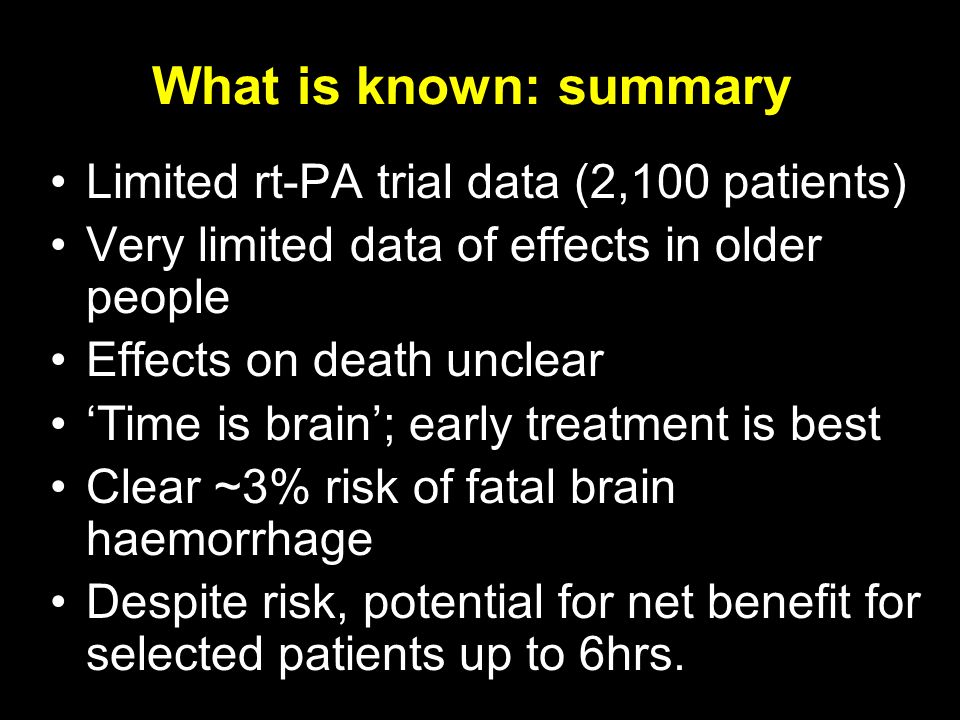 What is known: summary

• Limited rt-PA trial data (2,100 patients)
• Very limited data of effects in older people
• Effects on death unclear
• ‘Time is brain’; early treatment is best
• Clear ~3% risk of fatal brain haemorrhage
• Despite risk, potential for net benefit for selected patients up to 6hrs.